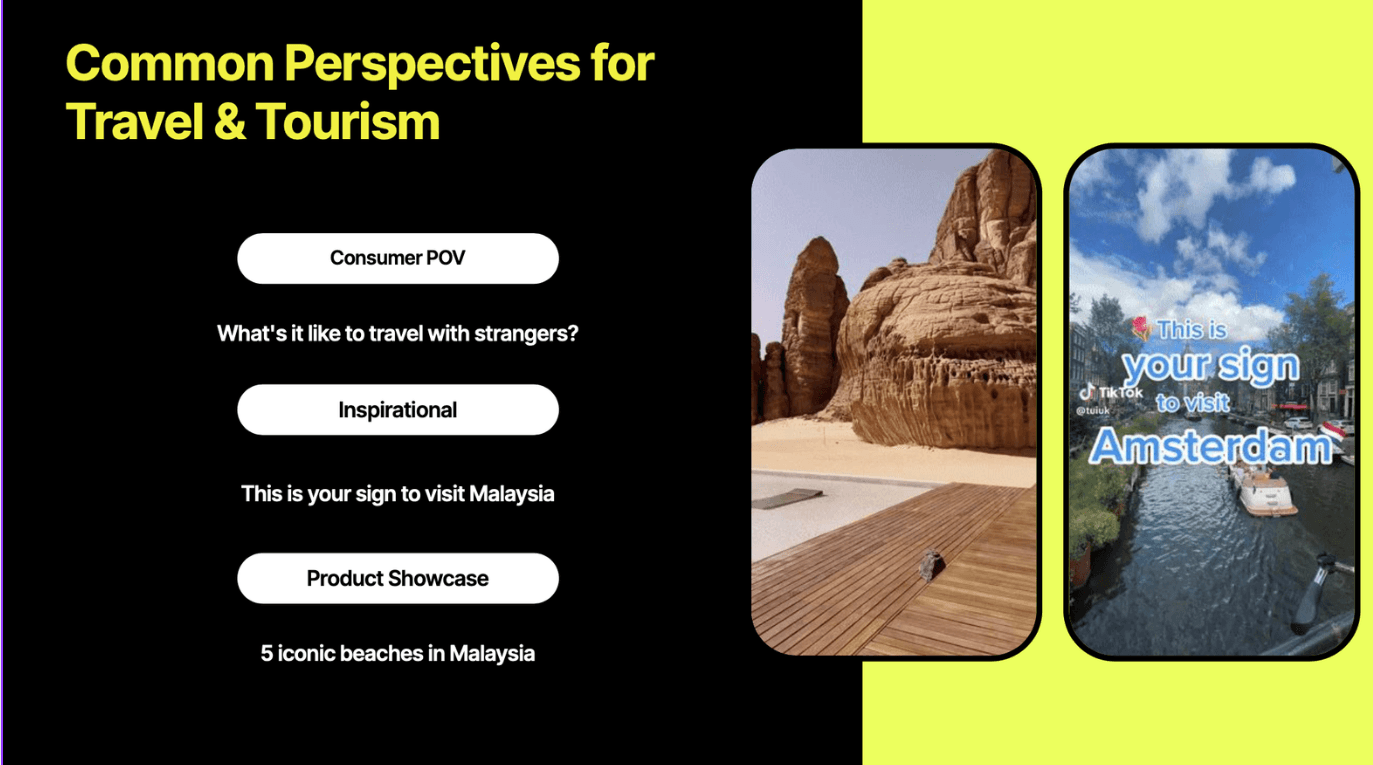 Common Perspectives for Travel & Tourism

Consumer POV

What's it like to travel with strangers?

Inspirational

This is your sign to visit Malaysia

Product Showcase

5 iconic beaches in Malaysia

This is your sign to visit Amsterdam

TikTok
@tuiuk